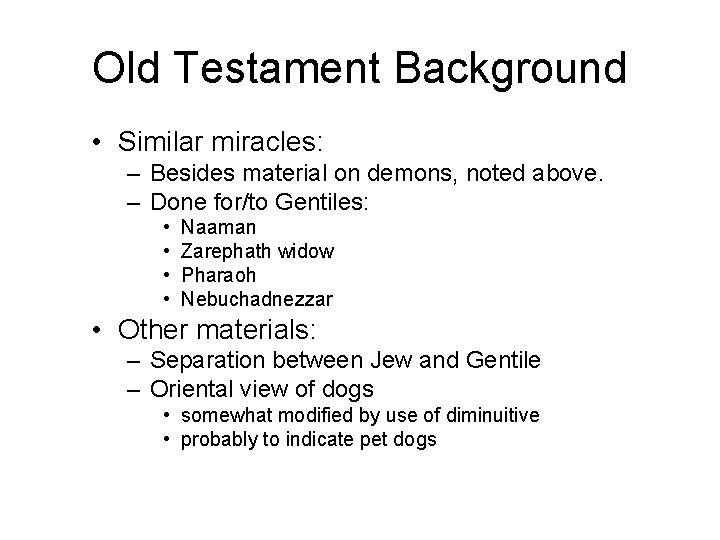 Old Testament Background

• Similar miracles:
– Besides material on demons, noted above.
– Done for/to Gentiles:
• Naaman
• Zarephath widow
• Pharaoh
• Nebuchadnezzar

• Other materials:
– Separation between Jew and Gentile
– Oriental view of dogs
• somewhat modified by use of diminuitive
• probably to indicate pet dogs